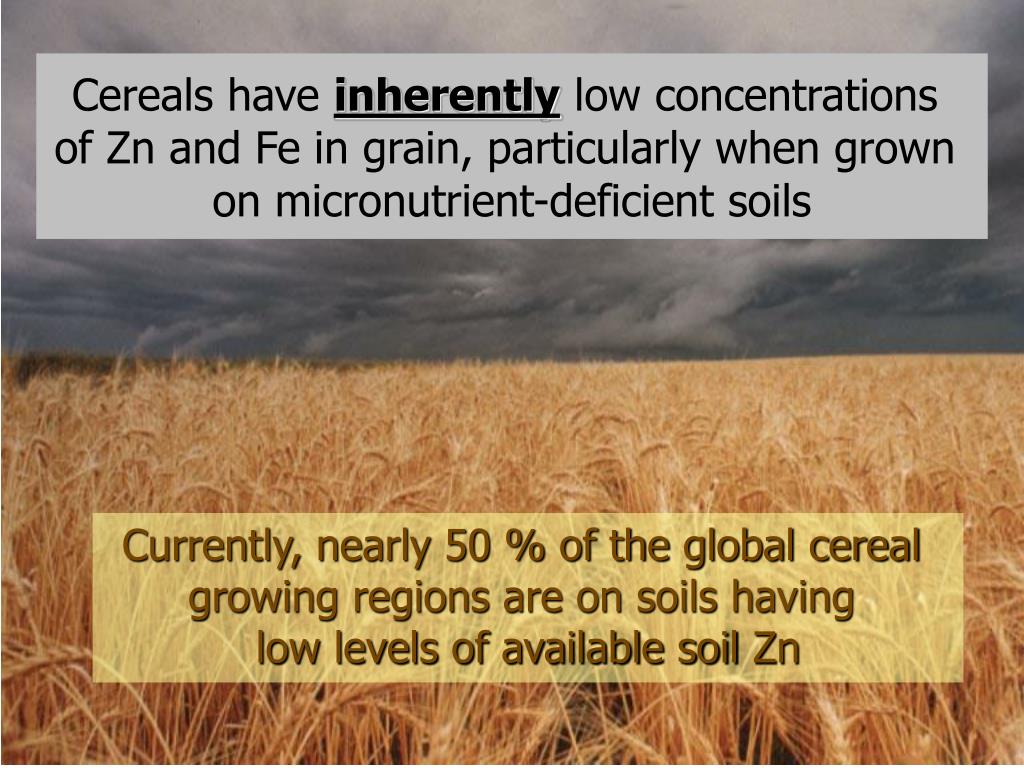 Cereals have inherently low concentrations of Zn and Fe in grain, particularly when grown on micronutrient-deficient soils

Currently, nearly 50 % of the global cereal growing regions are on soils having low levels of available soil Zn